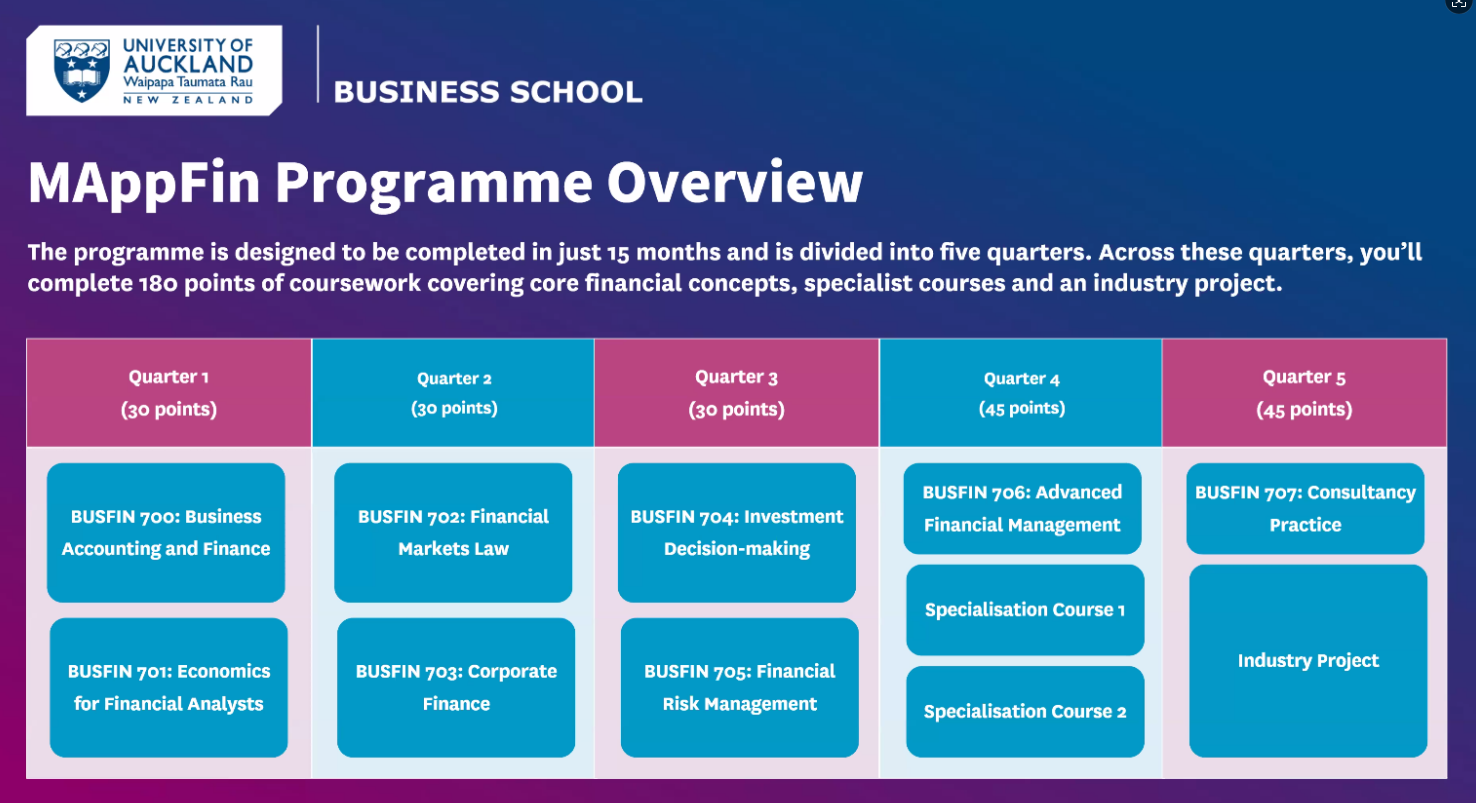 UNIVERSITY OF AUCKLAND
Waipapa Taumata Rau
NEW ZEALAND

BUSINESS SCHOOL

MAppFin Programme Overview

The programme is designed to be completed in just 15 months and is divided into five quarters. Across these quarters, you'll complete 180 points of coursework covering core financial concepts, specialist courses and an industry project.

| Quarter 1 (30 points) | Quarter 2 (30 points) | Quarter 3 (30 points) | Quarter 4 (45 points) | Quarter 5 (45 points) |
|---|---|---|---|---|
| BUSFIN 700: Business Accounting and Finance | BUSFIN 702: Financial Markets Law | BUSFIN 704: Investment Decision-making | BUSFIN 706: Advanced Financial Management | BUSFIN 707: Consultancy Practice |
| BUSFIN 701: Economics for Financial Analysts | BUSFIN 703: Corporate Finance | BUSFIN 705: Financial Risk Management | Specialisation Course 1 | Industry Project |
| | | | Specialisation Course 2 | |